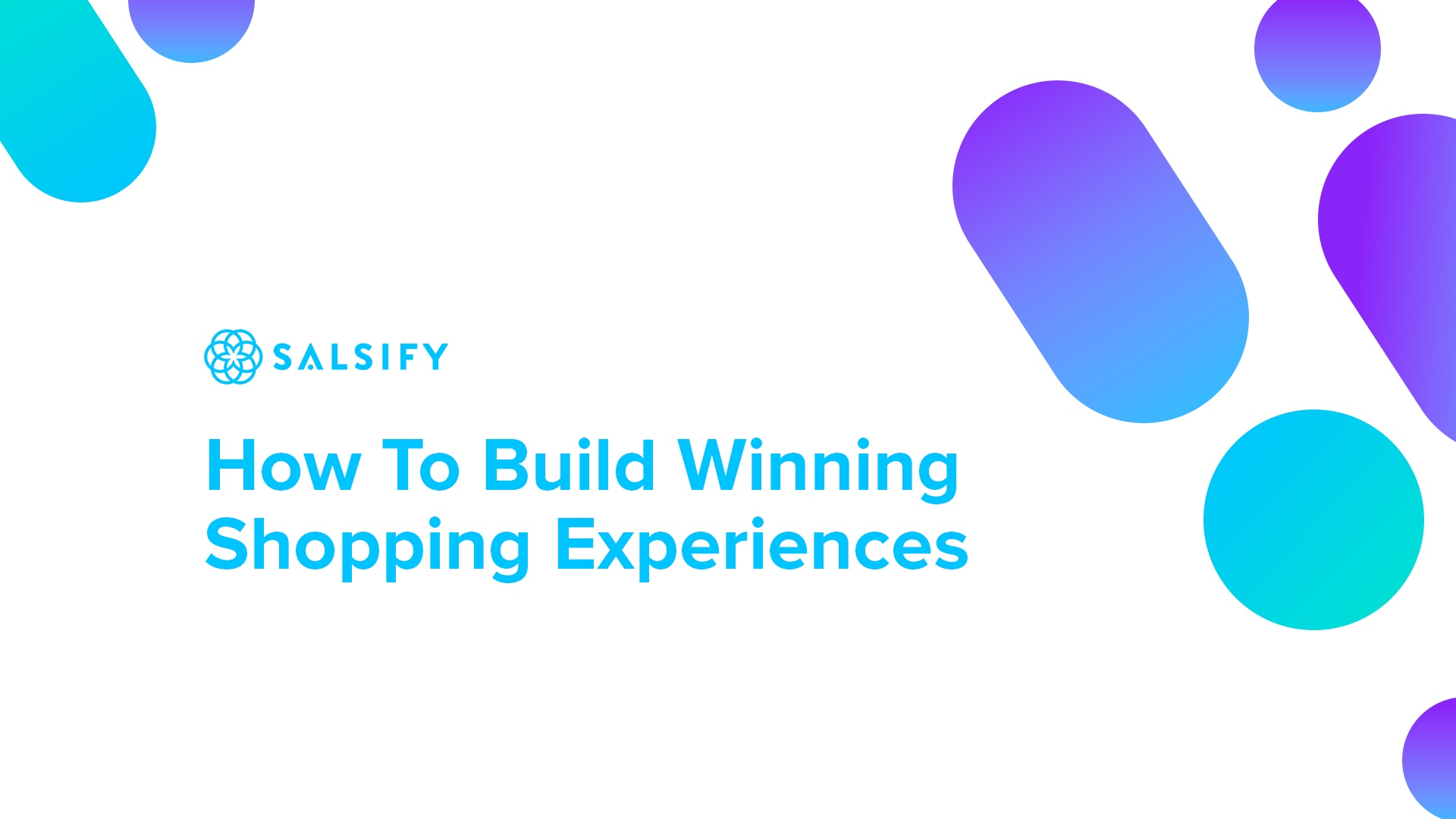 SALSIFY

How To Build Winning Shopping Experiences